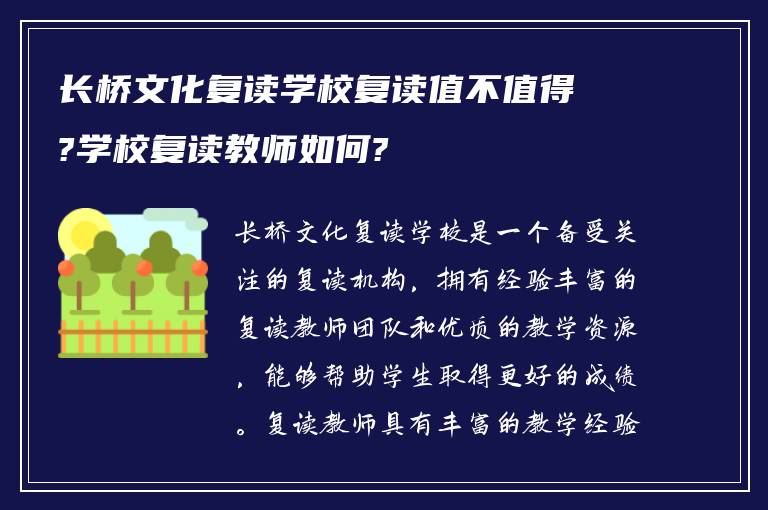 长桥文化复读学校复读值不值得?学校复读教师如何?

长桥文化复读学校是一个备受关注的复读机构，拥有经验丰富的复读教师团队和优质的教学资源，能够帮助学生取得更好的成绩。复读教师具有丰富的教学经验